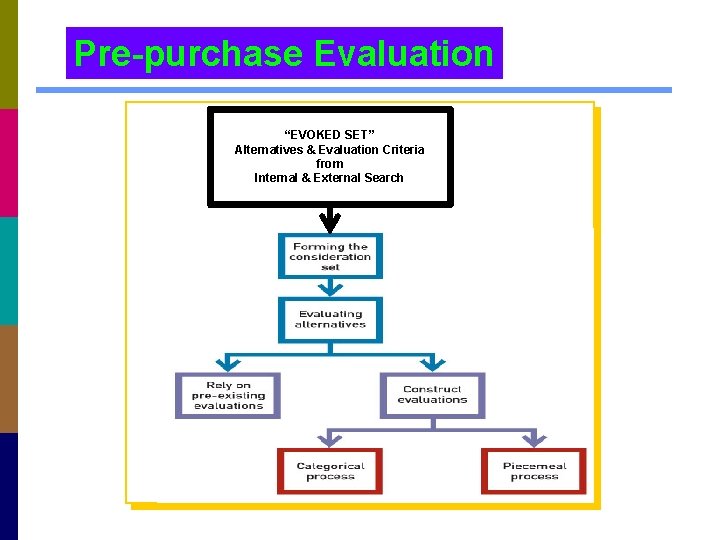 Pre-purchase Evaluation

"EVOKED SET"
Alternatives & Evaluation Criteria
from
Internal & External Search

Forming the consideration set

Evaluating alternatives

Rely on pre-existing evaluations

Construct evaluations

Categorical process

Piecemeal process